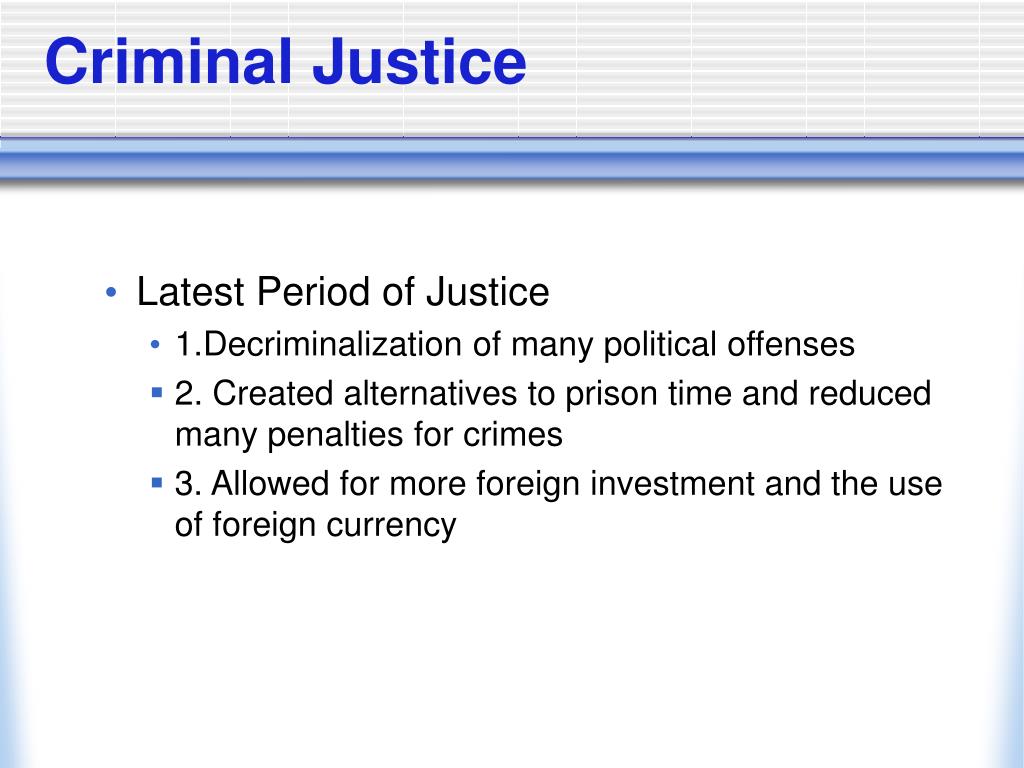 Criminal Justice

• Latest Period of Justice
• 1.Decriminalization of many political offenses
▪ 2. Created alternatives to prison time and reduced many penalties for crimes
▪ 3. Allowed for more foreign investment and the use of foreign currency